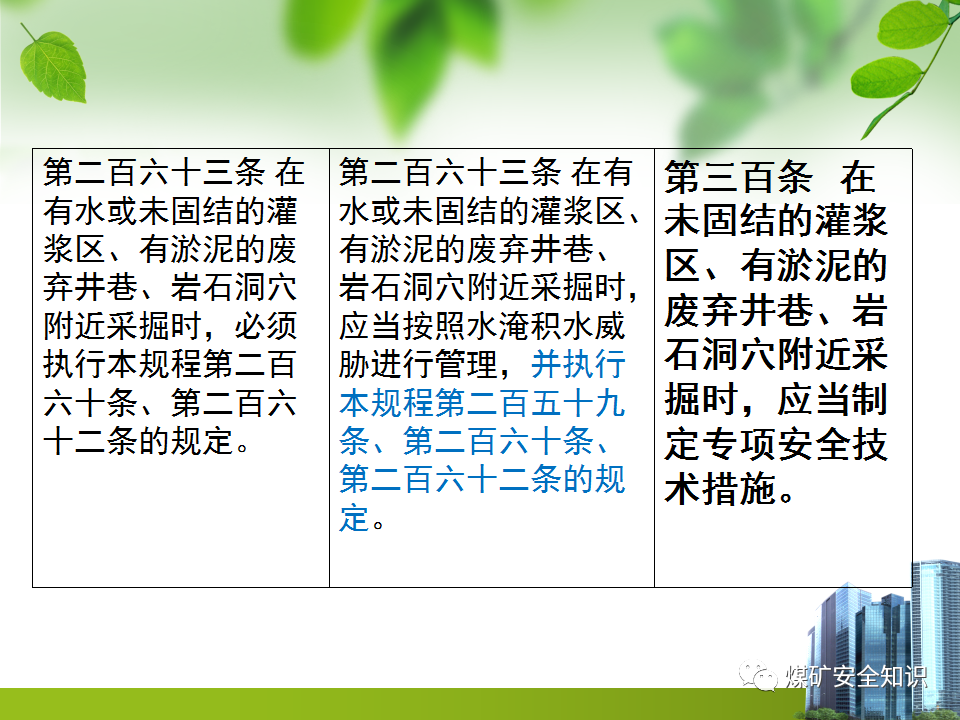 | 第二百六十三条 在有水或未固结的灌浆区、有淤泥的废弃井巷、岩石洞穴附近采掘时，必须执行本规程第二百六十条、第二百六十二条的规定。 | 第二百六十三条 在有水或未固结的灌浆区、有淤泥的废弃井巷、岩石洞穴附近采掘时，应当按照水淹积水威胁进行管理，并执行本规程第二百五十九条、第二百六十条、第二百六十二条的规定。 | 第三百条 在未固结的灌浆区、有淤泥的废弃井巷、岩石洞穴附近采掘时，应当制定专项安全技术措施。 |
|---|---|---|

煤矿安全知识